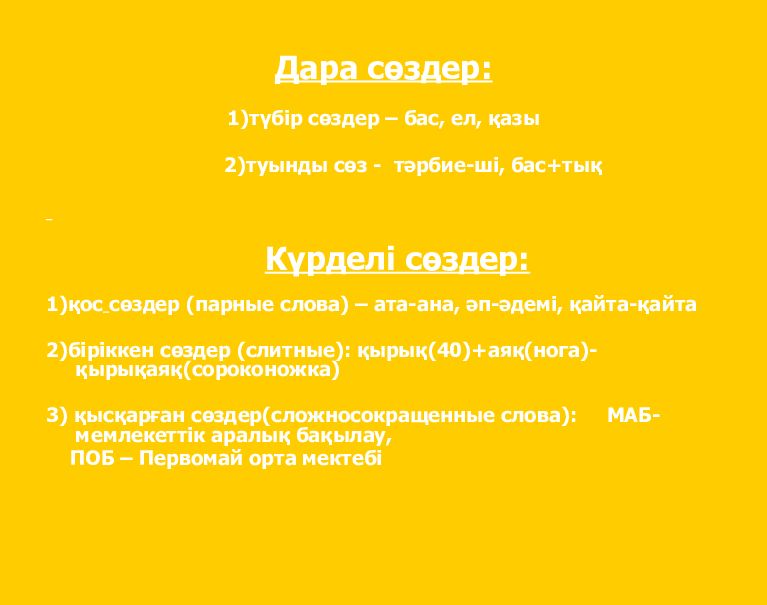 Дара сөздер:

1)түбір сөздер – бас, ел, қазы

2)туынды сөз - тәрбие-ші, бас+тық

Күрделі сөздер:

1)қос сөздер (парные слова) – ата-ана, әп-әдемі, қайта-қайта

2)біріккен сөздер (слитные): қырық(40)+аяқ(нога)-қырықаяқ(сороконожка)

3) қысқарған сөздер(сложносокращенные слова): МАБ-мемлекеттік аралық бақылау,
ПОБ – Первомай орта мектебі